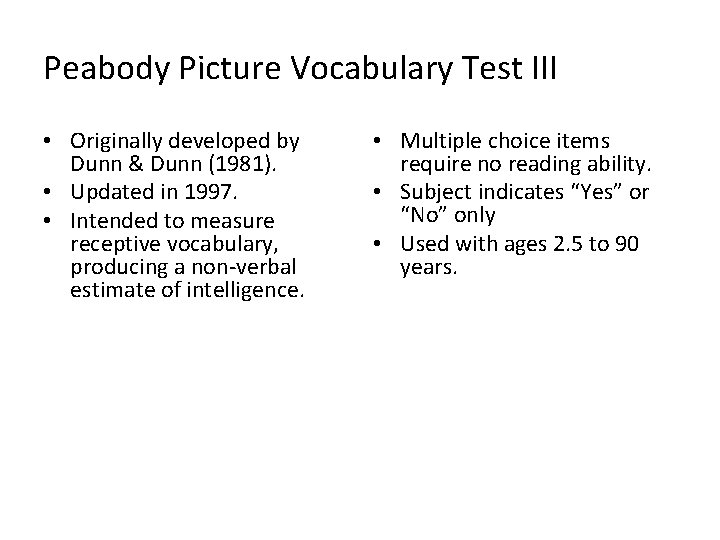 Peabody Picture Vocabulary Test III

• Originally developed by Dunn & Dunn (1981).
• Updated in 1997.
• Intended to measure receptive vocabulary, producing a non-verbal estimate of intelligence.

• Multiple choice items require no reading ability.
• Subject indicates “Yes” or “No” only
• Used with ages 2.5 to 90 years.